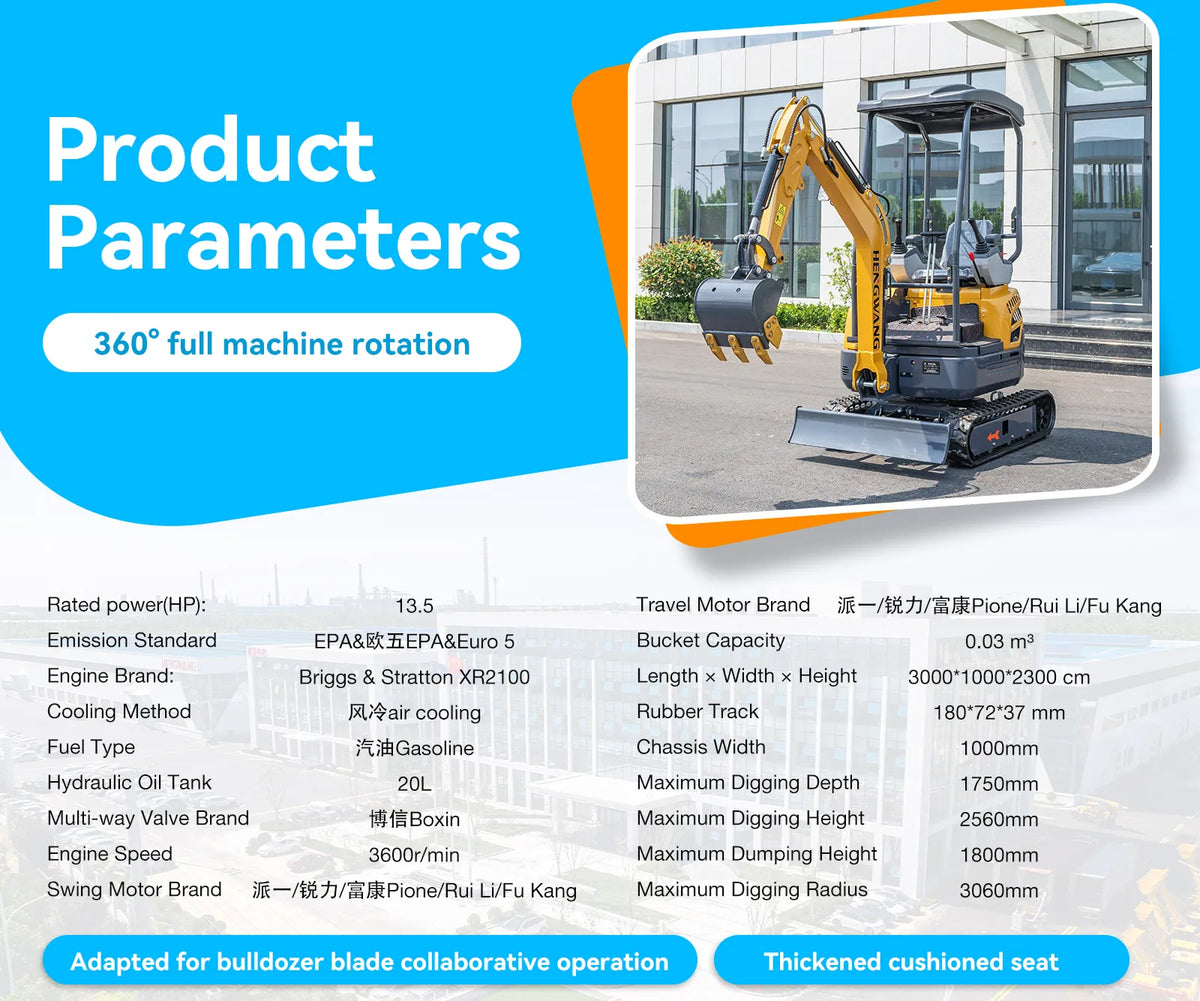 Product Parameters

360° full machine rotation

HENGWANG

| | |
|---|---|
| Rated power(HP): | 13.5 |
| Emission Standard | EPA&欧五EPA&Euro 5 |
| Engine Brand: | Briggs & Stratton XR2100 |
| Cooling Method | 风冷air cooling |
| Fuel Type | 汽油Gasoline |
| Hydraulic Oil Tank | 20L |
| Multi-way Valve Brand | 博信Boxin |
| Engine Speed | 3600r/min |
| Swing Motor Brand | 派一/锐力/富康Pione/Rui Li/Fu Kang |

| | |
|---|---|
| Travel Motor Brand | 派一/锐力/富康Pione/Rui Li/Fu Kang |
| Bucket Capacity | 0.03 m³ |
| Length × Width × Height | 3000*1000*2300 cm |
| Rubber Track | 180*72*37 mm |
| Chassis Width | 1000mm |
| Maximum Digging Depth | 1750mm |
| Maximum Digging Height | 2560mm |
| Maximum Dumping Height | 1800mm |
| Maximum Digging Radius | 3060mm |

Adapted for bulldozer blade collaborative operation

Thickened cushioned seat